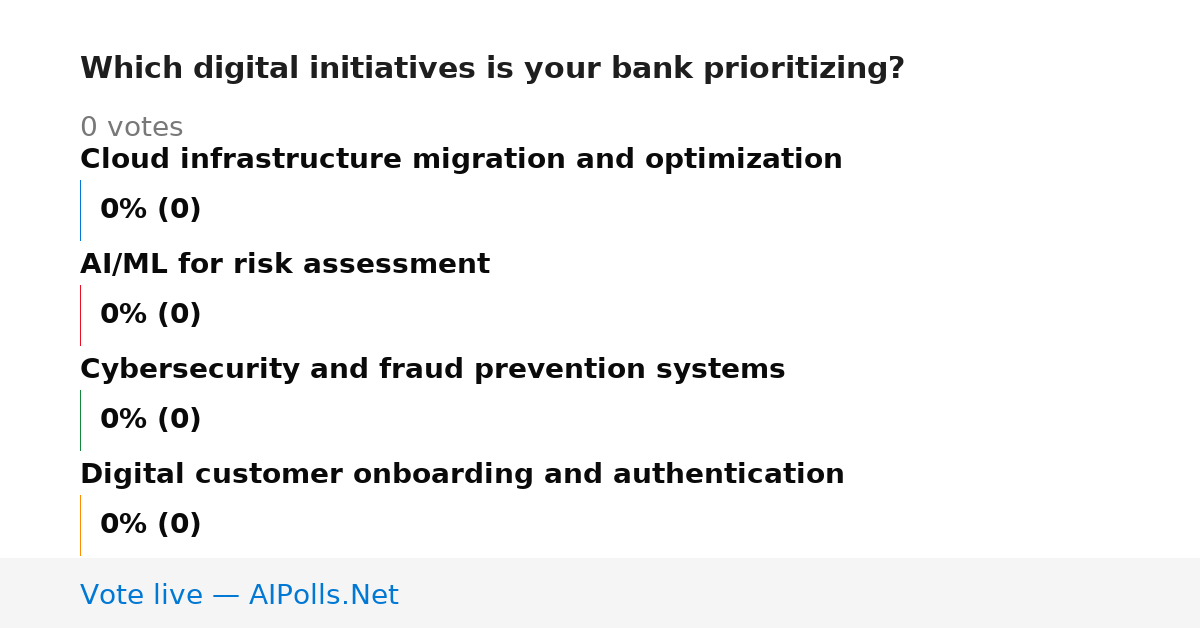 Which digital initiatives is your bank prioritizing?

0 votes

Cloud infrastructure migration and optimization

0% (0)

AI/ML for risk assessment

0% (0)

Cybersecurity and fraud prevention systems

0% (0)

Digital customer onboarding and authentication

0% (0)

Vote live — AIPolls.Net